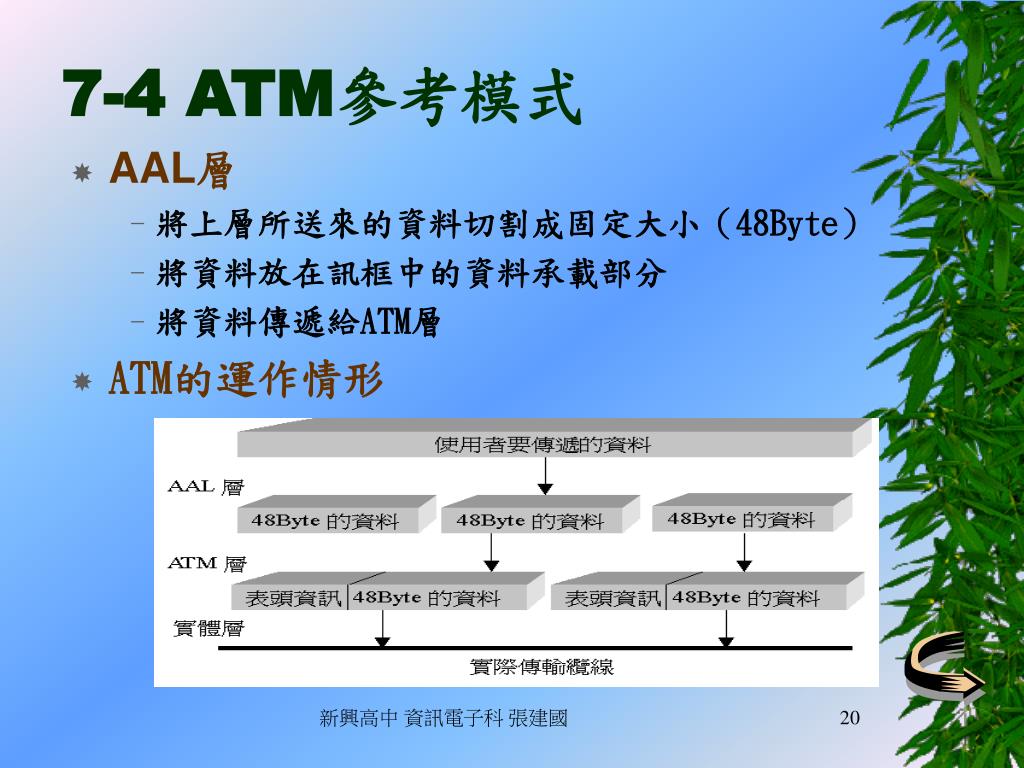 7-4 ATM參考模式

AAL層

– 將上層所送來的資料切割成固定大小（48Byte）

– 將資料放在訊框中的資料承載部分

– 將資料傳遞給ATM層

ATM的運作情形

使用者要傳遞的資料

AAL 層

48Byte 的資料

48Byte 的資料

48Byte 的資料

ATM 層

表頭資訊

48Byte 的資料

表頭資訊

48Byte 的資料

實體層

實際傳輸纜線

新興高中 資訊電子科 張建國

20